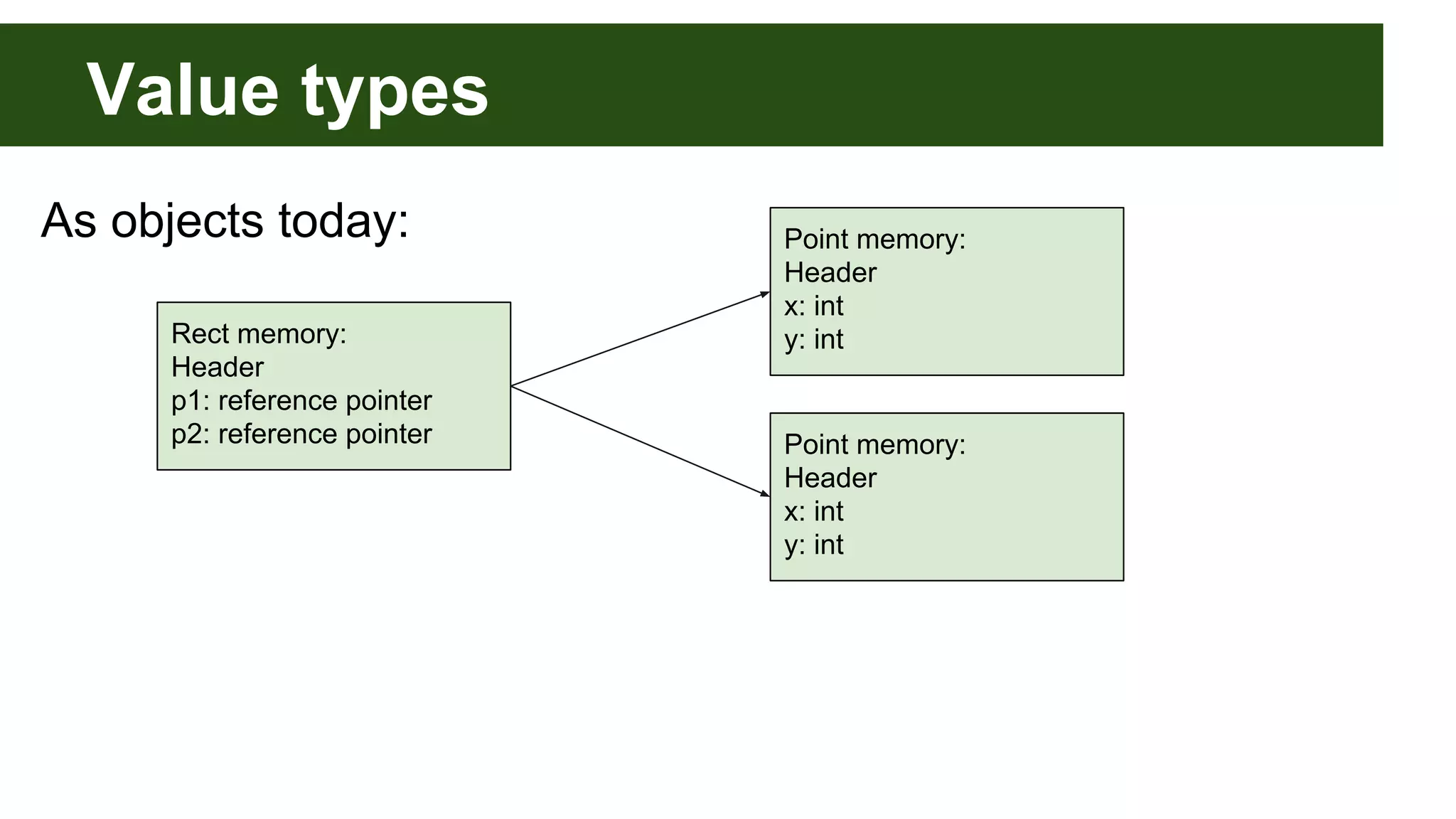 Value types

As objects today:

Rect memory:
Header
p1: reference pointer
p2: reference pointer

Point memory:
Header
x: int
y: int

Point memory:
Header
x: int
y: int